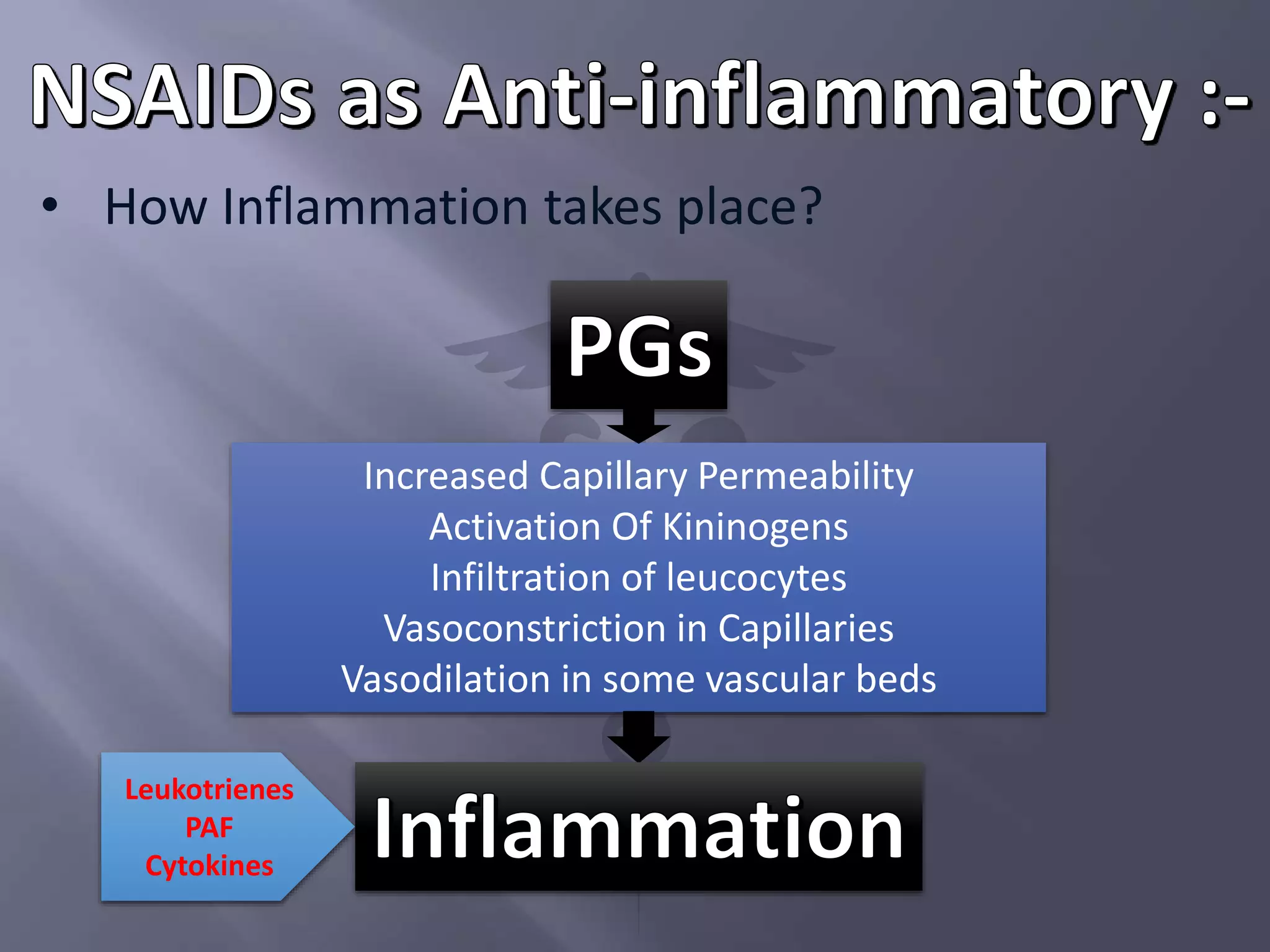 NSAIDs as Anti-inflammatory :-

• How Inflammation takes place?

PGs

Increased Capillary Permeability
Activation Of Kininogens
Infiltration of leucocytes
Vasoconstriction in Capillaries
Vasodilation in some vascular beds

Leukotrienes
PAF
Cytokines

Inflammation